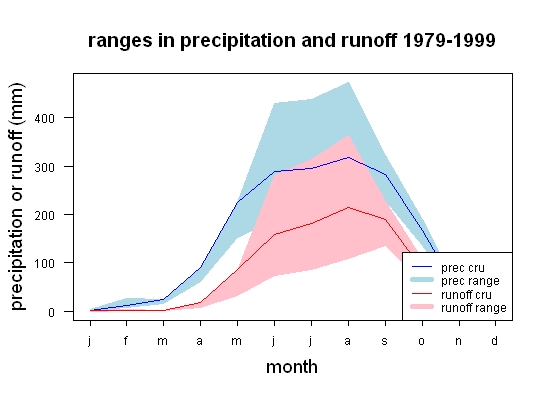 ranges in precipitation and runoff 1979-1999

precipitation or runoff (mm)

400
300
200
100
0

prec cru
prec range
runoff cru
runoff range

j f m a m j j a s o n d

month